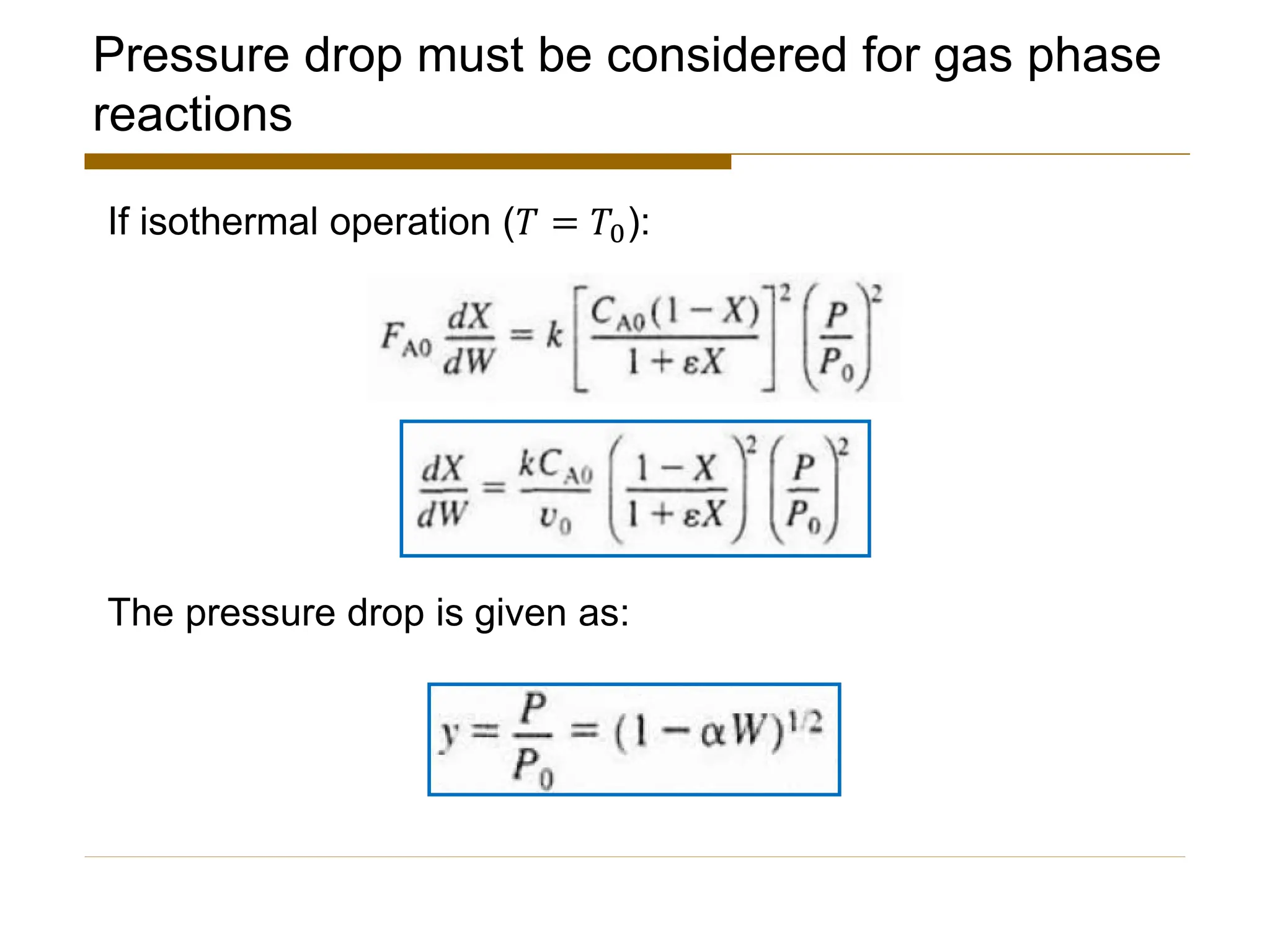 Pressure drop must be considered for gas phase reactions

If isothermal operation ($T = T_0$):

$F_{A0} \frac{dX}{dW} = k \left[ \frac{C_{A0}(1-X)}{1+\varepsilon X} \right]^2 \left( \frac{P}{P_0} \right)^2$

$\frac{dX}{dW} = \frac{kC_{A0}}{v_0} \left( \frac{1-X}{1+\varepsilon X} \right)^2 \left( \frac{P}{P_0} \right)^2$

The pressure drop is given as:

$y = \frac{P}{P_0} = (1 - \alpha W)^{1/2}$